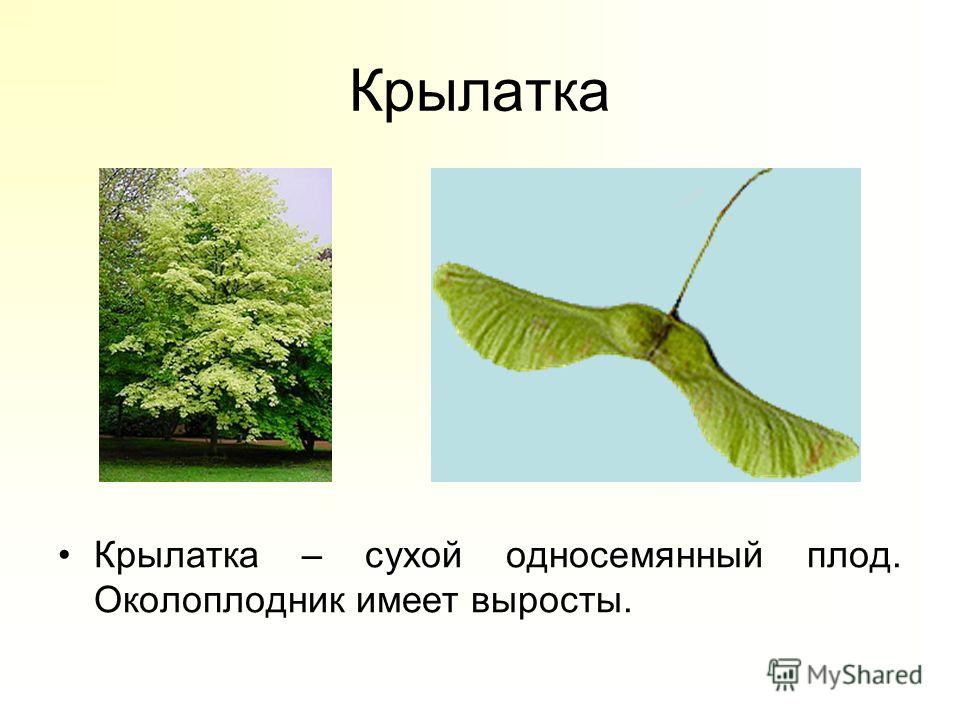 Крылатка

• Крылатка – сухой односемянный плод. Околоплодник имеет выросты.

MyShared